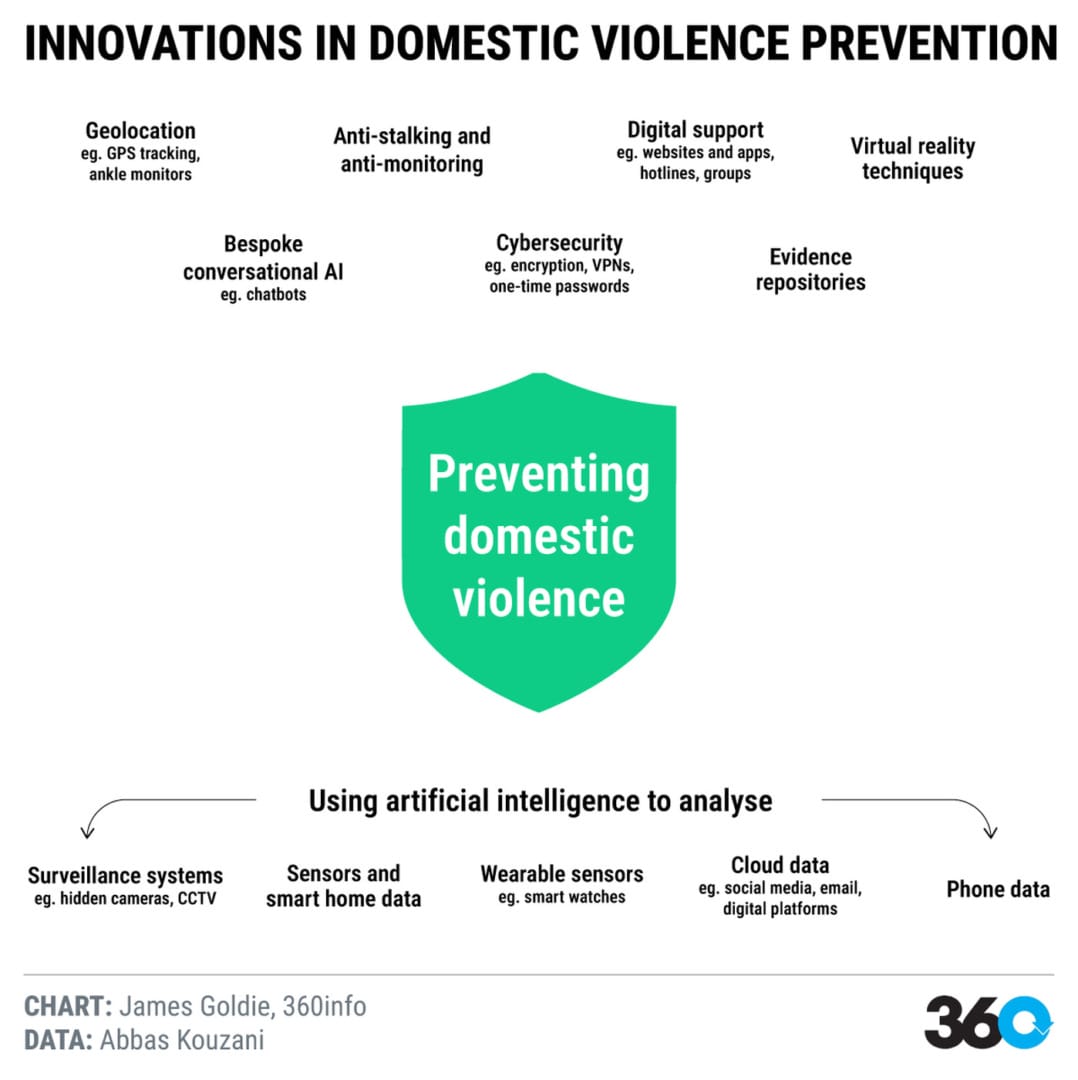 INNOVATIONS IN DOMESTIC VIOLENCE PREVENTION

Geolocation
eg. GPS tracking, ankle monitors

Anti-stalking and anti-monitoring

Digital support
eg. websites and apps, hotlines, groups

Virtual reality techniques

Bespoke conversational AI
eg. chatbots

Cybersecurity
eg. encryption, VPNs, one-time passwords

Evidence repositories

Preventing domestic violence

Using artificial intelligence to analyse

Surveillance systems
eg. hidden cameras, CCTV

Sensors and smart home data

Wearable sensors
eg. smart watches

Cloud data
eg. social media, email, digital platforms

Phone data

CHART: James Goldie, 360info
DATA: Abbas Kouzani

360